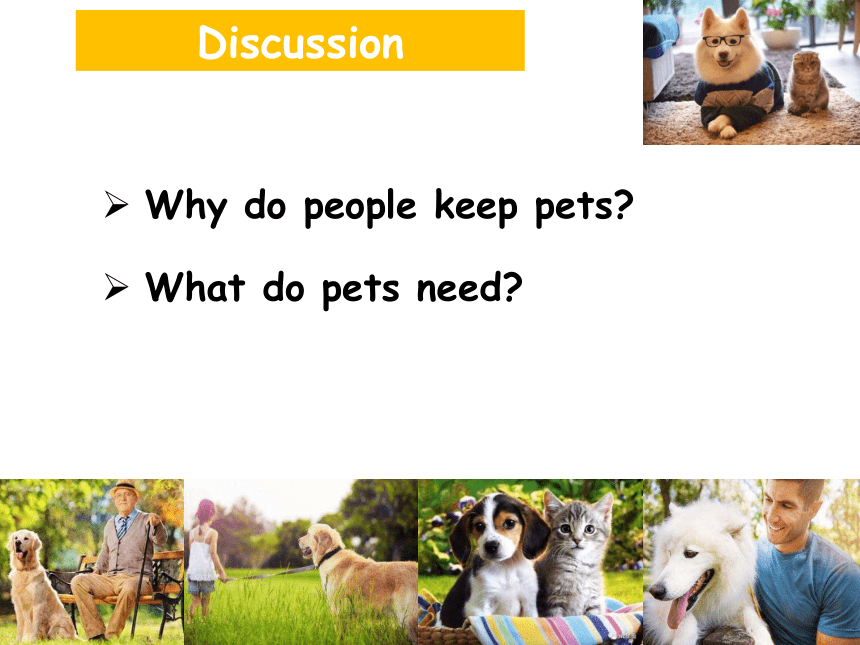 Discussion

➢ Why do people keep pets?

➢ What do pets need?